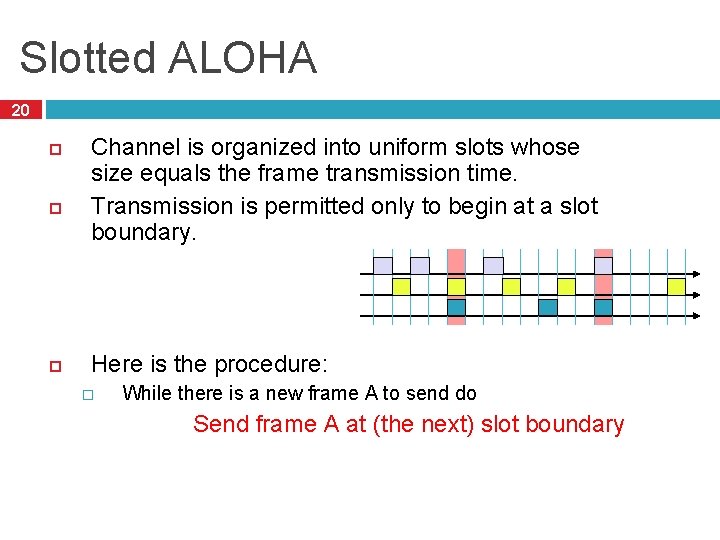 Slotted ALOHA

20

Channel is organized into uniform slots whose size equals the frame transmission time.

Transmission is permitted only to begin at a slot boundary.

Here is the procedure:

While there is a new frame A to send do

Send frame A at (the next) slot boundary